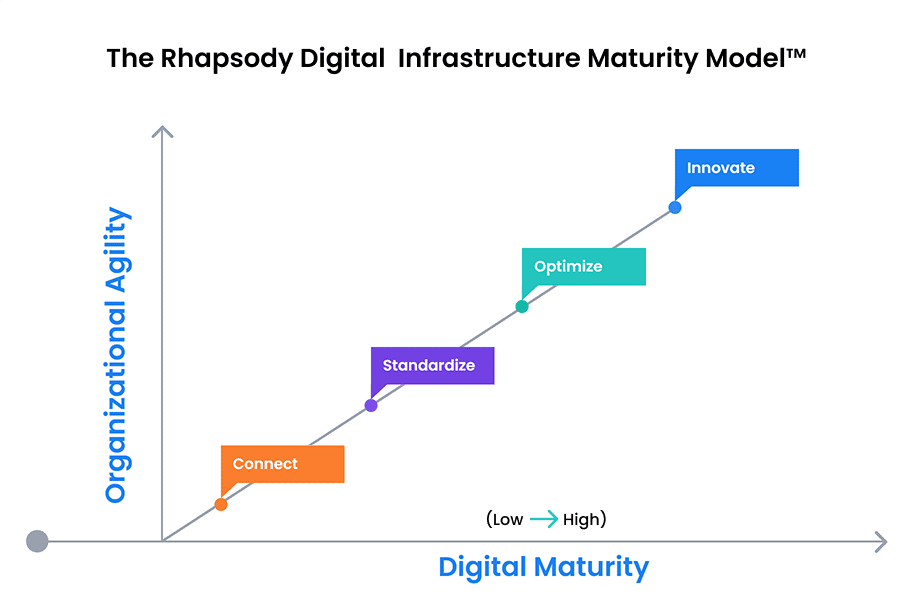 The Rhapsody Digital  Infrastructure Maturity Model™

Organizational Agility

Innovate

Optimize

Standardize

Connect

(Low → High)

Digital Maturity